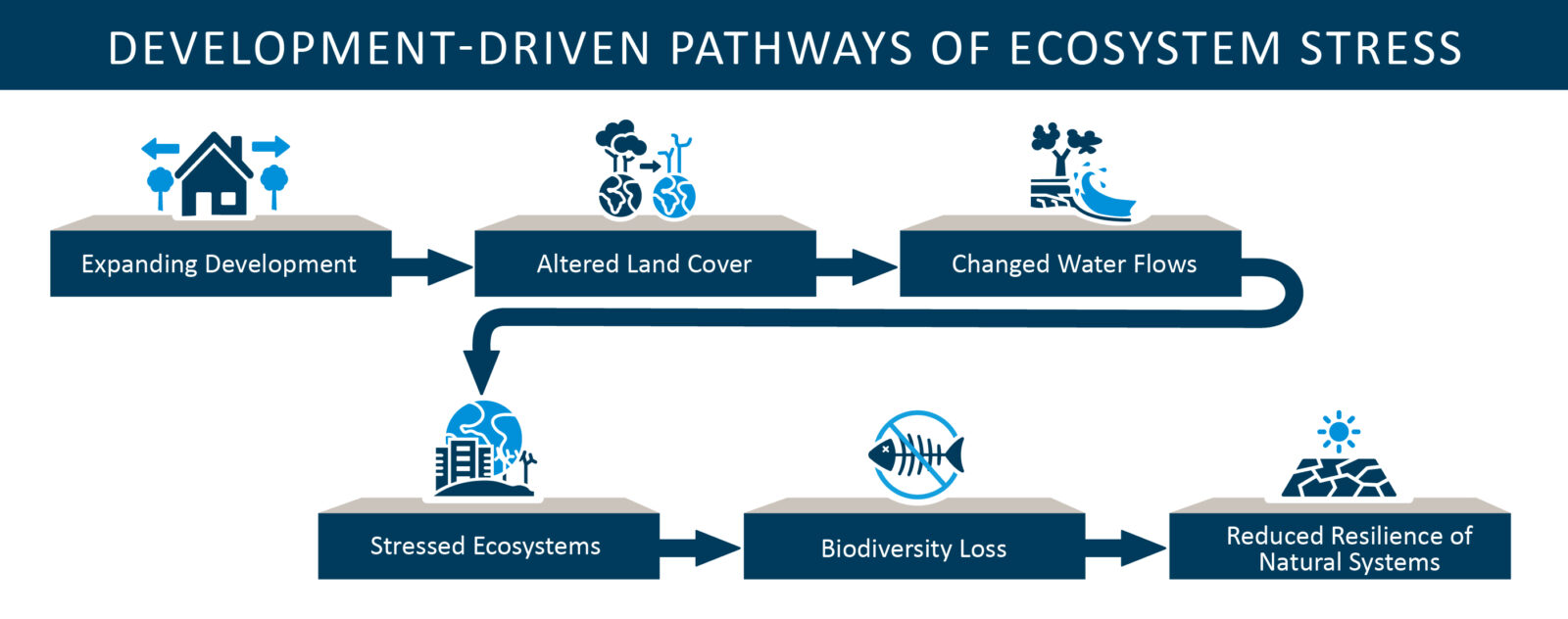 DEVELOPMENT-DRIVEN PATHWAYS OF ECOSYSTEM STRESS

Expanding Development

Altered Land Cover

Changed Water Flows

Stressed Ecosystems

Biodiversity Loss

Reduced Resilience of Natural Systems